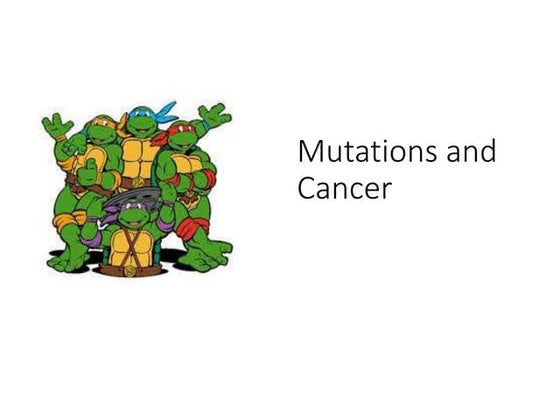 Mutations and Cancer